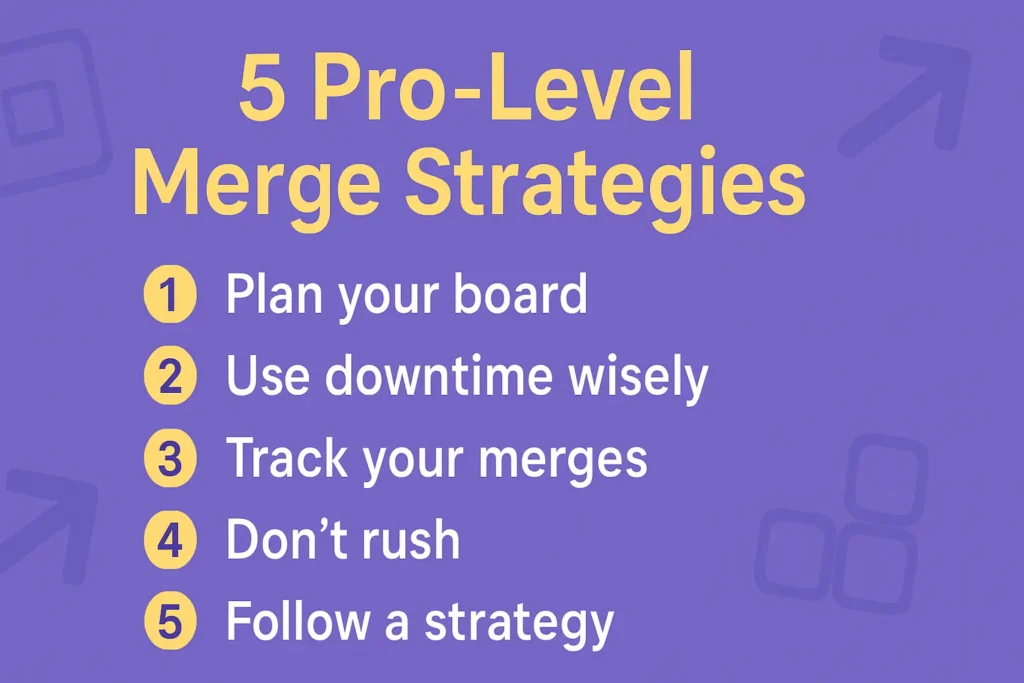 5 Pro-Level Merge Strategies

1 Plan your board
2 Use downtime wisely
3 Track your merges
4 Don’t rush
5 Follow a strategy